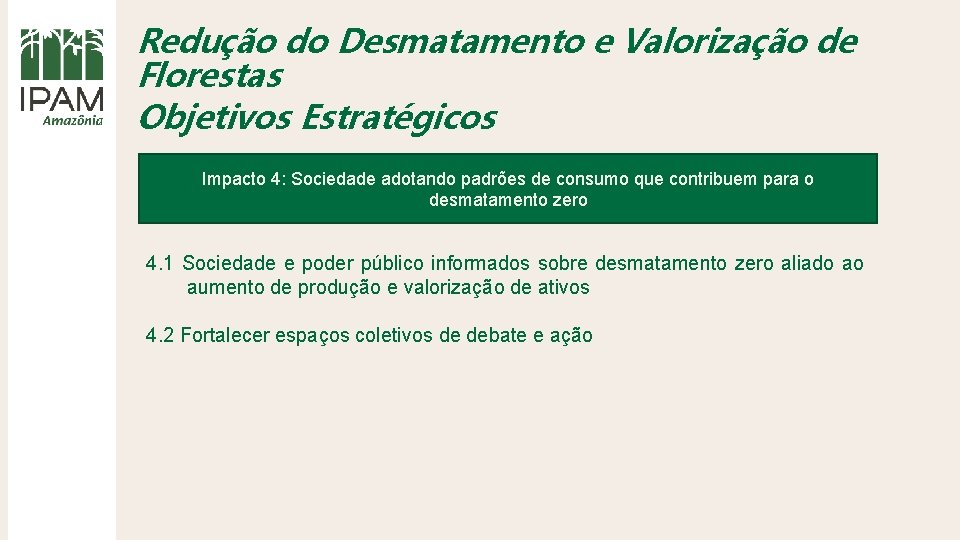 IPAM
Amazônia

Redução do Desmatamento e Valorização de Florestas
Objetivos Estratégicos

Impacto 4: Sociedade adotando padrões de consumo que contribuem para o desmatamento zero

4.1 Sociedade e poder público informados sobre desmatamento zero aliado ao aumento de produção e valorização de ativos

4.2 Fortalecer espaços coletivos de debate e ação